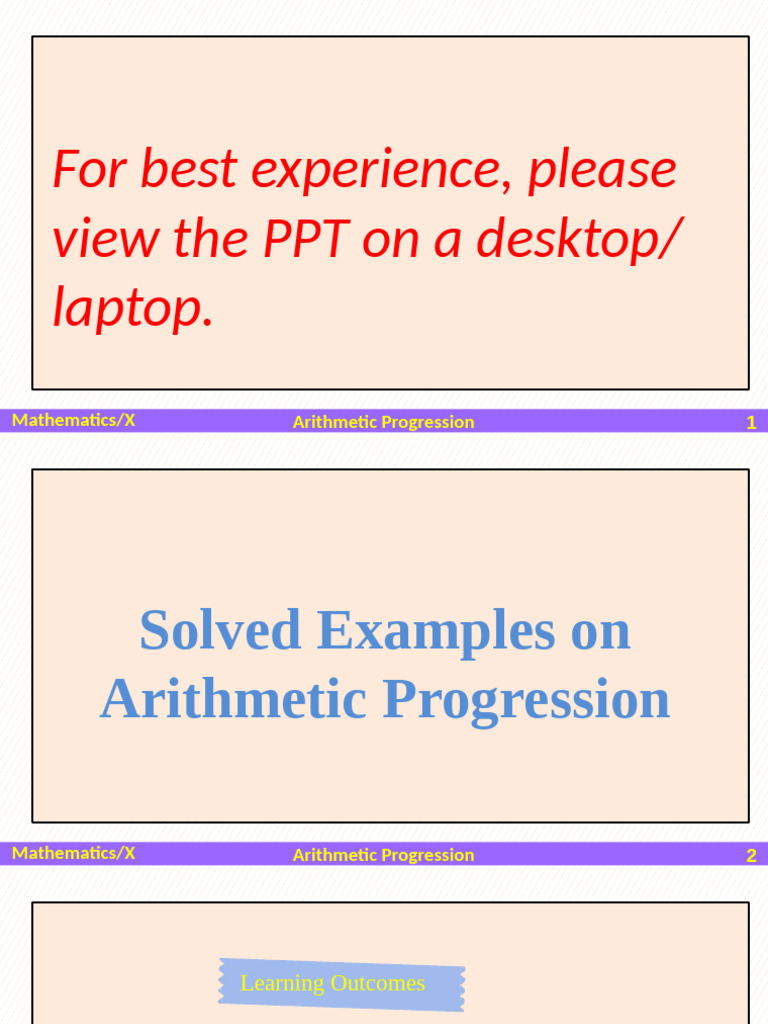 For best experience, please view the PPT on a desktop/ laptop.

Mathematics/X Arithmetic Progression 1

Solved Examples on Arithmetic Progression

Mathematics/X Arithmetic Progression 2

Learning Outcomes